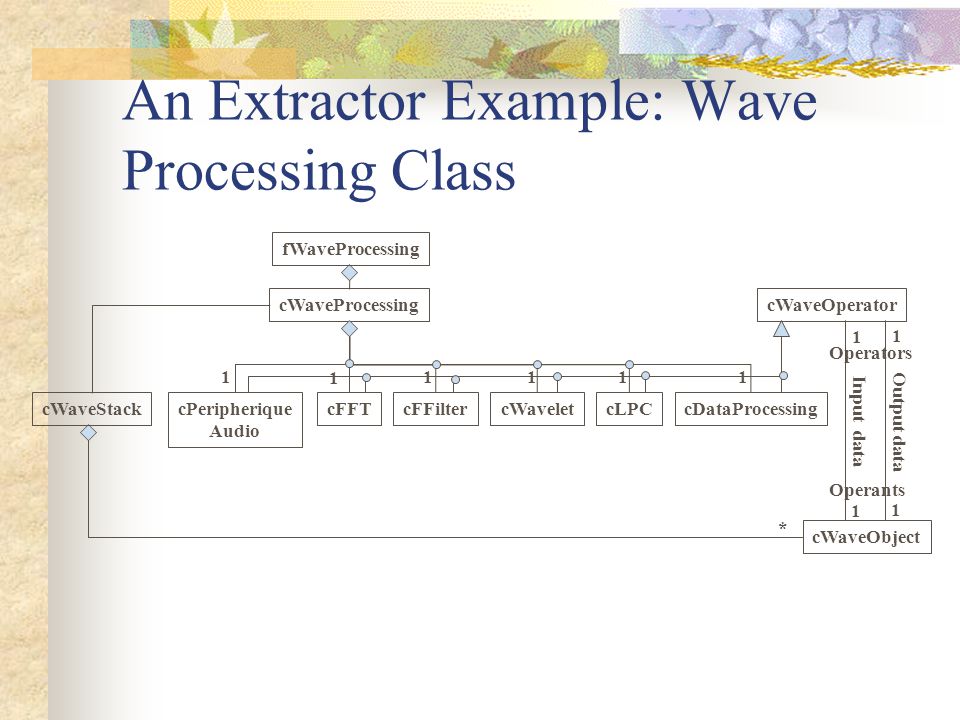 An Extractor Example: Wave Processing Class

fWaveProcessing

cWaveProcessing

cWaveOperator

1
1
Operators

1
1
1
1
1
1

cWaveStack

cPeripherique Audio

cFFT

cFFilter

cWavelet

cLPC

cDataProcessing

Input data

Output data

Operants
1
1

*

cWaveObject